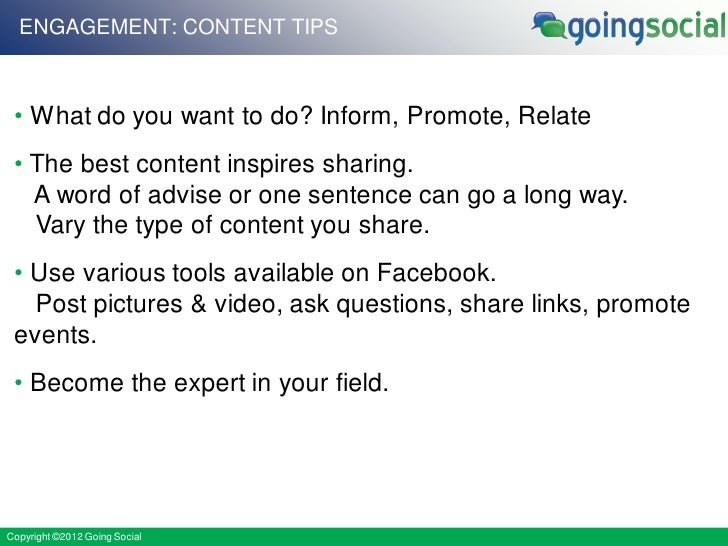 ENGAGEMENT: CONTENT TIPS

goingsocial

• What do you want to do? Inform, Promote, Relate

• The best content inspires sharing.
A word of advise or one sentence can go a long way.
Vary the type of content you share.

• Use various tools available on Facebook.
Post pictures & video, ask questions, share links, promote events.

• Become the expert in your field.

Copyright ©2012 Going Social